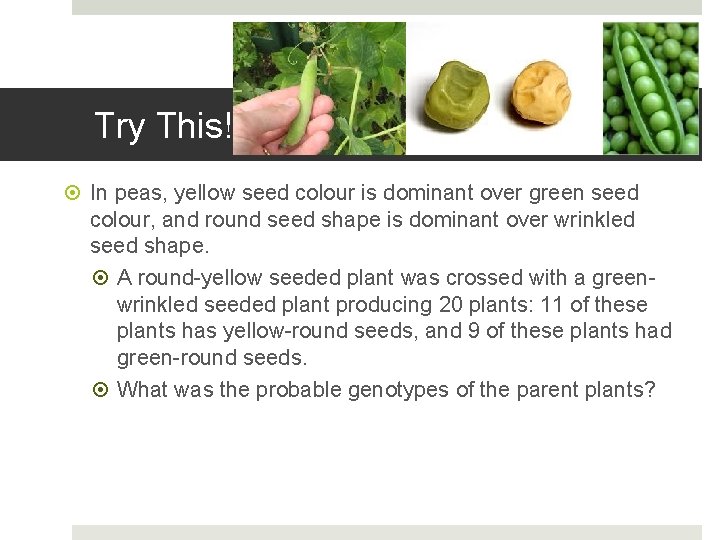 Try This!

In peas, yellow seed colour is dominant over green seed colour, and round seed shape is dominant over wrinkled seed shape.

A round-yellow seeded plant was crossed with a green-wrinkled seeded plant producing 20 plants: 11 of these plants has yellow-round seeds, and 9 of these plants had green-round seeds.

What was the probable genotypes of the parent plants?